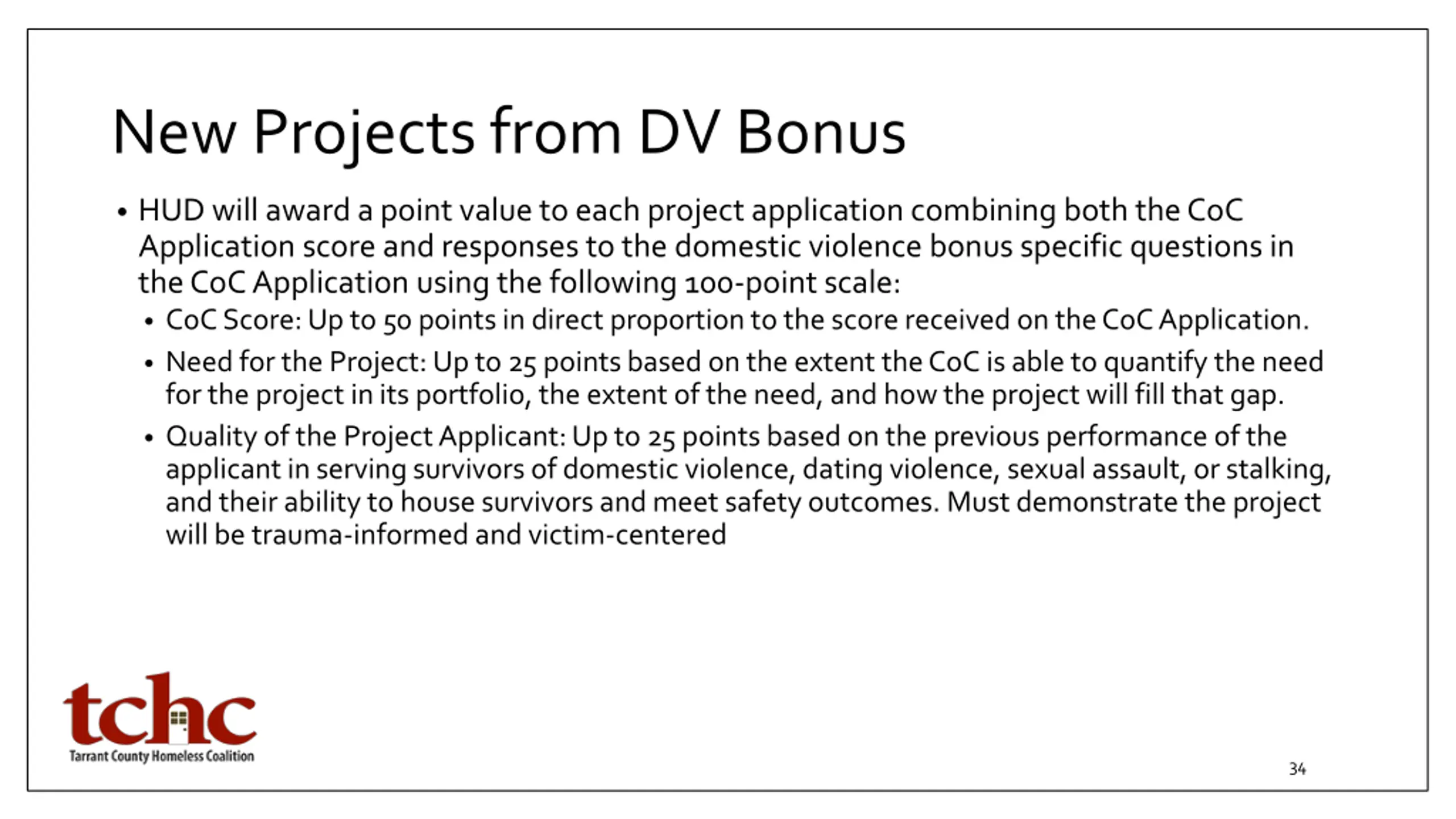 New Projects from DV Bonus

• HUD will award a point value to each project application combining both the CoC Application score and responses to the domestic violence bonus specific questions in the CoC Application using the following 100-point scale:

• CoC Score: Up to 50 points in direct proportion to the score received on the CoC Application.

• Need for the Project: Up to 25 points based on the extent the CoC is able to quantify the need for the project in its portfolio, the extent of the need, and how the project will fill that gap.

• Quality of the Project Applicant: Up to 25 points based on the previous performance of the applicant in serving survivors of domestic violence, dating violence, sexual assault, or stalking, and their ability to house survivors and meet safety outcomes. Must demonstrate the project will be trauma-informed and victim-centered

tchc
Tarrant County Homeless Coalition

34